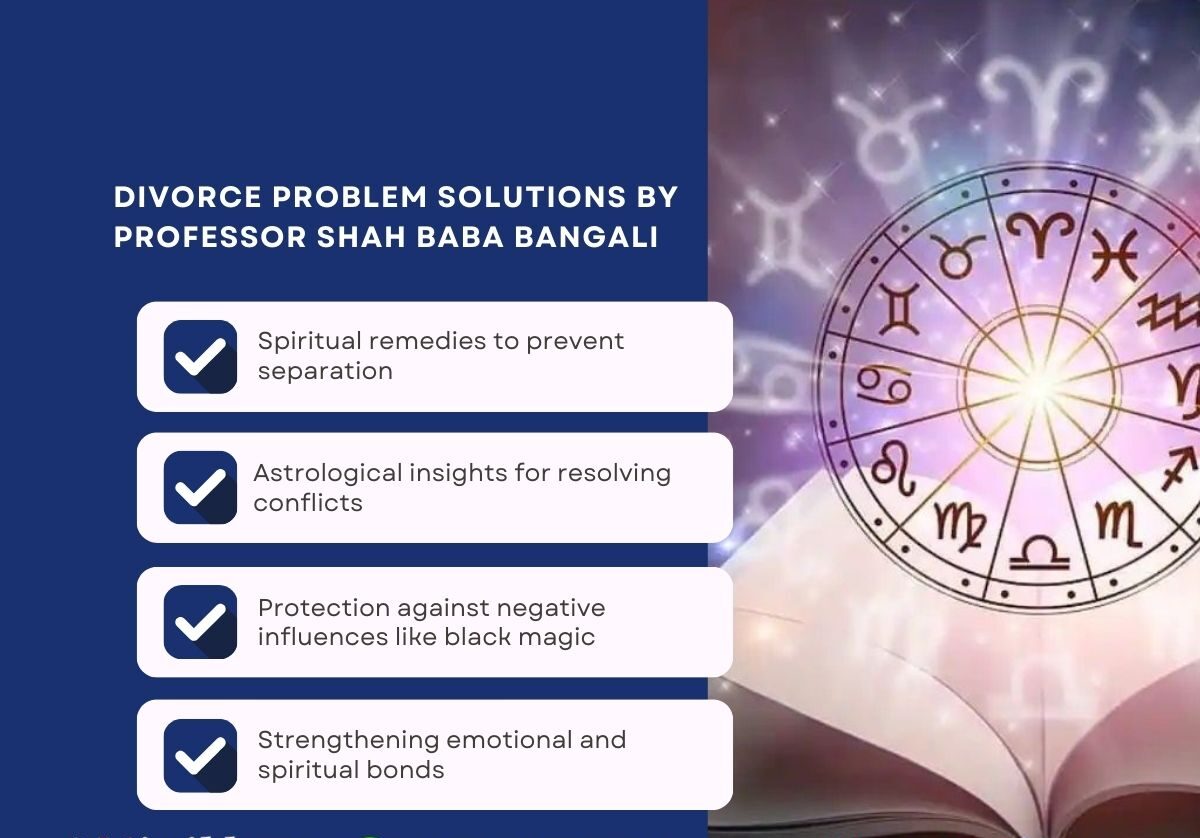 DIVORCE PROBLEM SOLUTIONS BY PROFESSOR SHAH BABA BANGALI

Spiritual remedies to prevent separation

Astrological insights for resolving conflicts

Protection against negative influences like black magic

Strengthening emotional and spiritual bonds